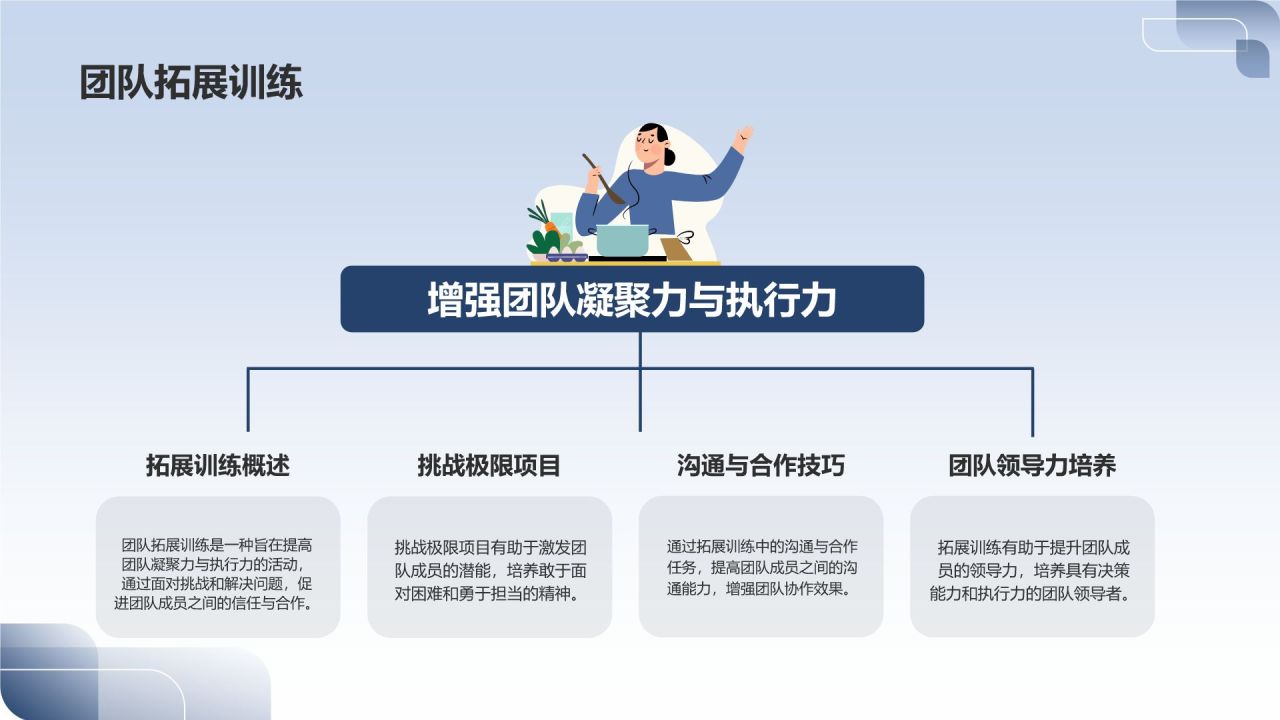 团队拓展训练

增强团队凝聚力与执行力

拓展训练概述

团队拓展训练是一种旨在提高团队凝聚力与执行力的活动，通过面对挑战和解决问题，促进团队成员之间的信任与合作。

挑战极限项目

挑战极限项目有助于激发团队成员的潜能，培养敢于面对困难和勇于担当的精神。

沟通与合作技巧

通过拓展训练中的沟通与合作任务，提高团队成员之间的沟通能力，增强团队协作效果。

团队领导力培养

拓展训练有助于提升团队成员的领导力，培养具有决策能力和执行力的团队领导者。